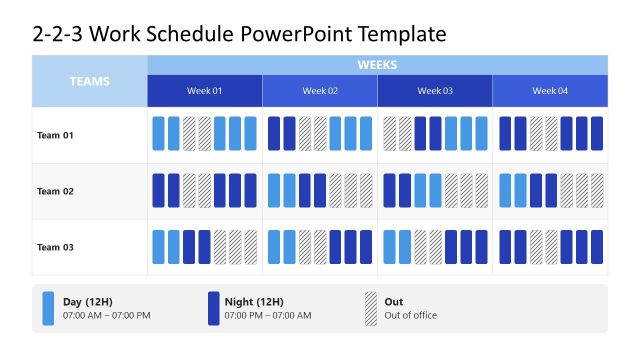 2-2-3 Work Schedule PowerPoint Template

| TEAMS | WEEKS | | | |
|---|---|---|---|---|
| | Week 01 | Week 02 | Week 03 | Week 04 |
| Team 01 | | | | |
| Team 02 | | | | |
| Team 03 | | | | |

Day (12H)
07:00 AM – 07:00 PM

Night (12H)
07:00 PM – 07:00 AM

Out
Out of office